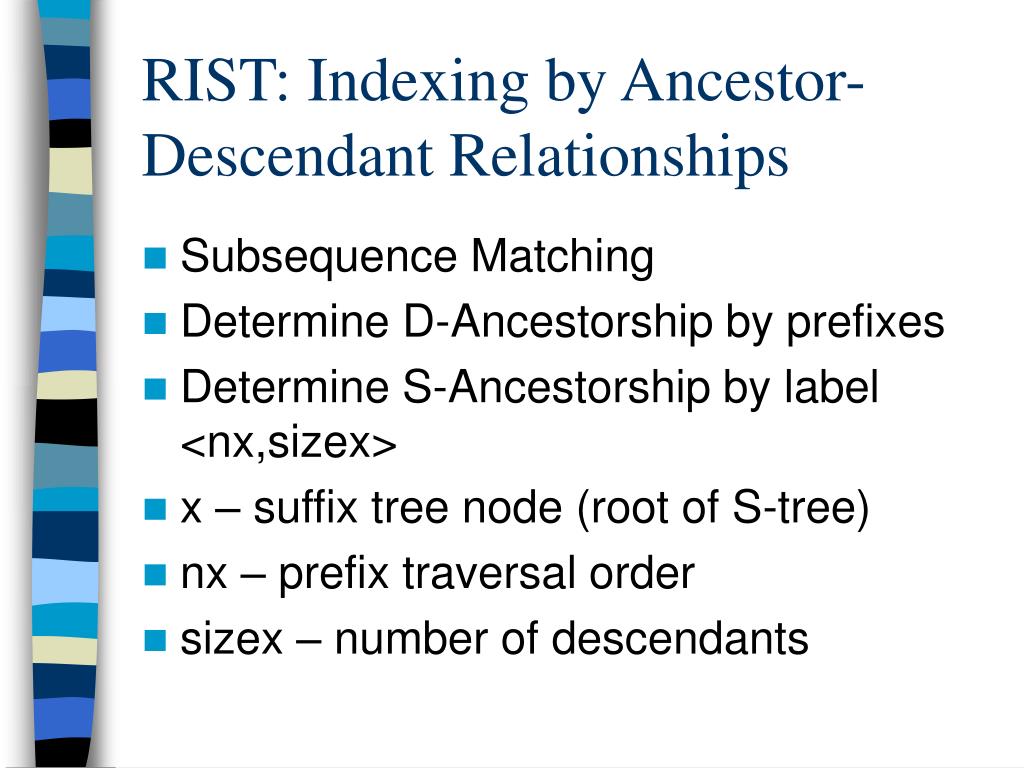 RIST: Indexing by Ancestor-Descendant Relationships

Subsequence Matching
Determine D-Ancestorship by prefixes
Determine S-Ancestorship by label <nx,sizex>
x – suffix tree node (root of S-tree)
nx – prefix traversal order
sizex – number of descendants